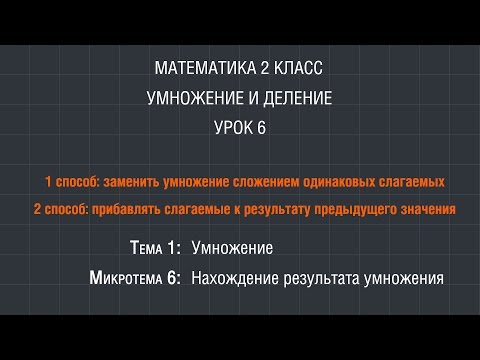 МАТЕМАТИКА 2 КЛАСС
УМНОЖЕНИЕ И ДЕЛЕНИЕ
УРОК 6

1 способ: заменить умножение сложением одинаковых слагаемых
2 способ: прибавлять слагаемые к результату предыдущего значения

Тема 1: Умножение
Микротема 6: Нахождение результата умножения